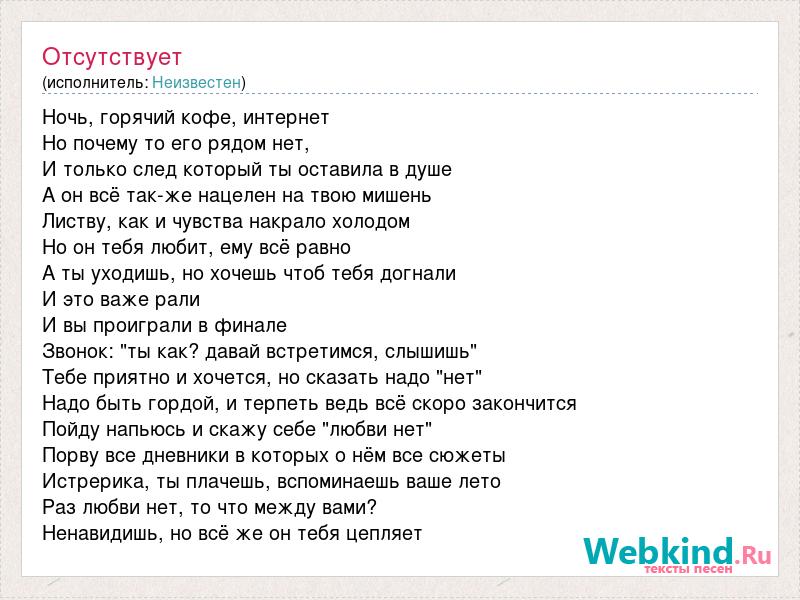 Отсутствует
(исполнитель: Неизвестен)

Ночь, горячий кофе, интернет
Но почему то его рядом нет,
И только след который ты оставила в душе
А он всё так-же нацелен на твою мишень
Листву, как и чувства накрало холодом
Но он тебя любит, ему всё равно
А ты уходишь, но хочешь чтоб тебя догнали
И это важе рали
И вы проиграли в финале
Звонок: "ты как? давай встретимся, слышишь"
Тебе приятно и хочется, но сказать надо "нет"
Надо быть гордой, и терпеть ведь всё скоро закончится
Пойду напьюсь и скажу себе "любви нет"
Порву все дневники в которых о нём все сюжеты
Истрерика, ты плачешь, вспоминаешь ваше лето
Раз любви нет, то что между вами?
Ненавидишь, но всё же он тебя цепляет

Webkind.Ru
тексты песен